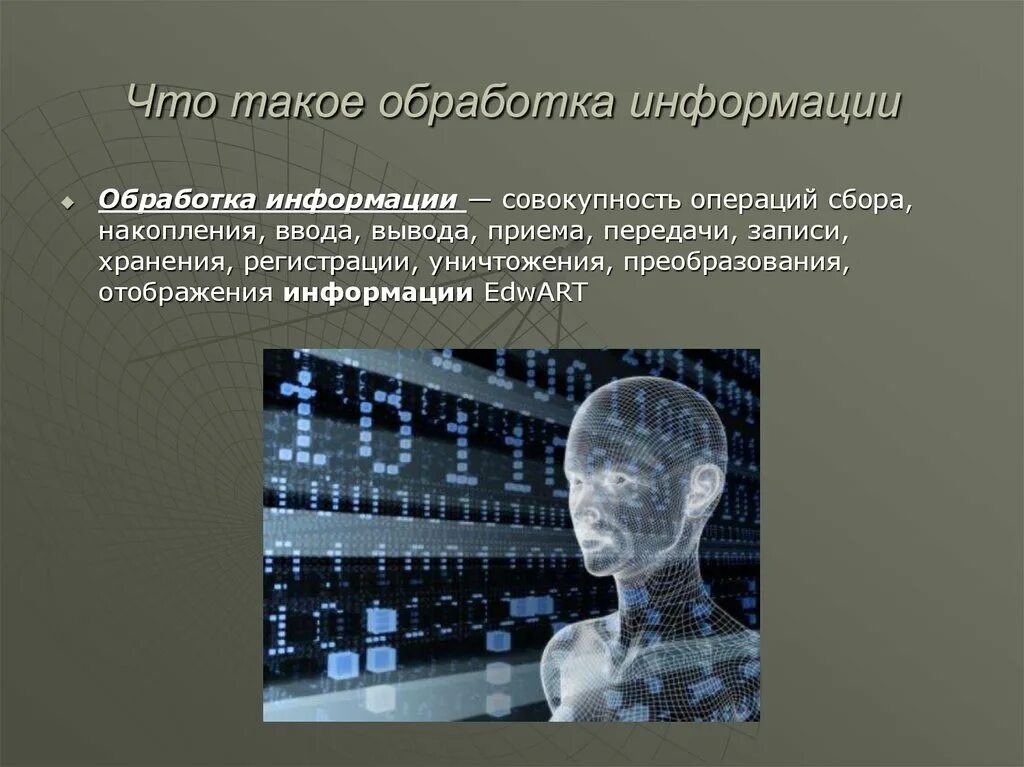 Что такое обработка информации

Обработка информации — совокупность операций сбора, накопления, ввода, вывода, приема, передачи, записи, хранения, регистрации, уничтожения, преобразования, отображения информации EdwART